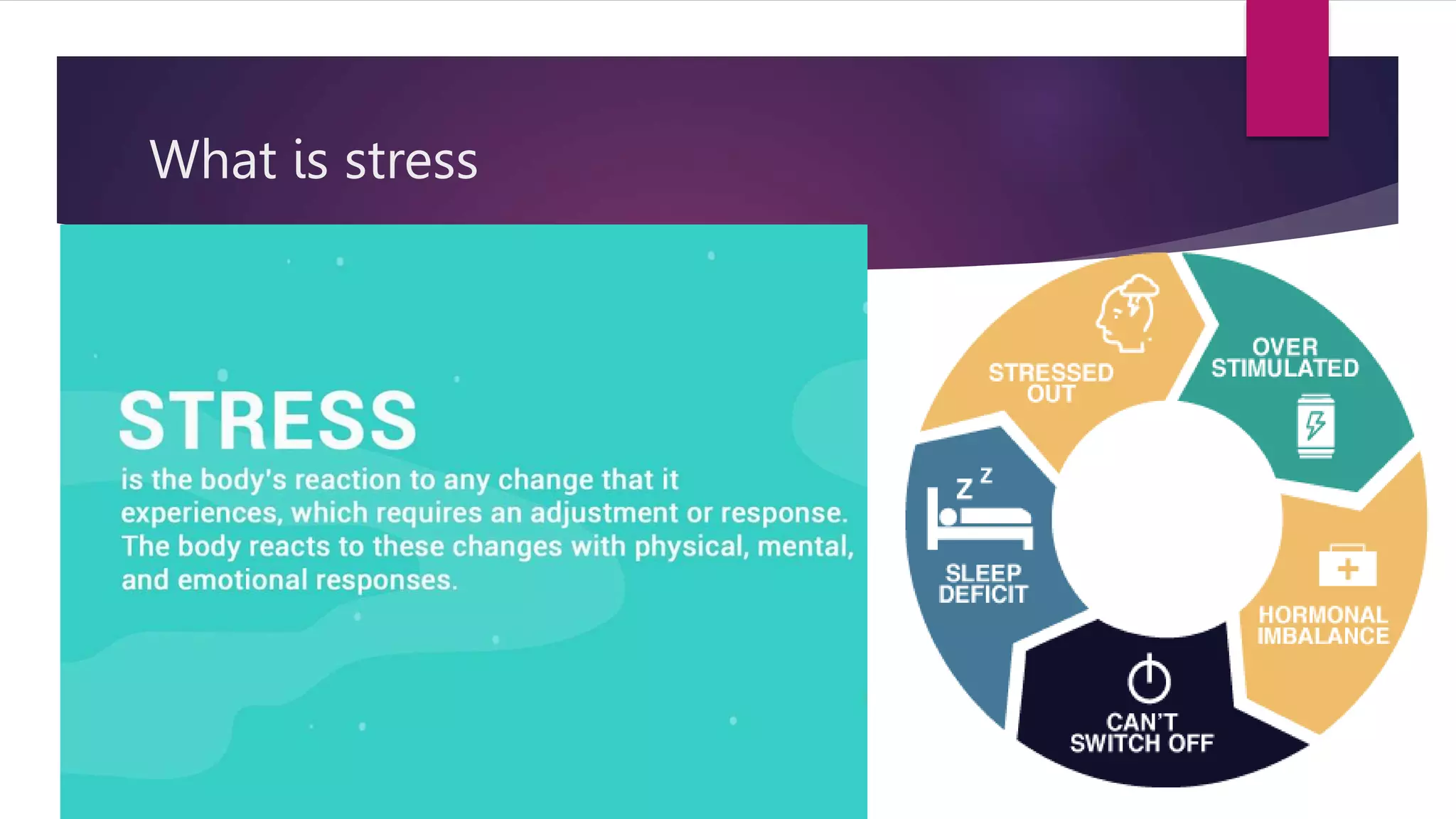 What is stress

STRESS
is the body's reaction to any change that it experiences, which requires an adjustment or response. The body reacts to these changes with physical, mental, and emotional responses.

STRESSED OUT

OVER STIMULATED

HORMONAL IMBALANCE

CAN'T SWITCH OFF

SLEEP DEFICIT

z z